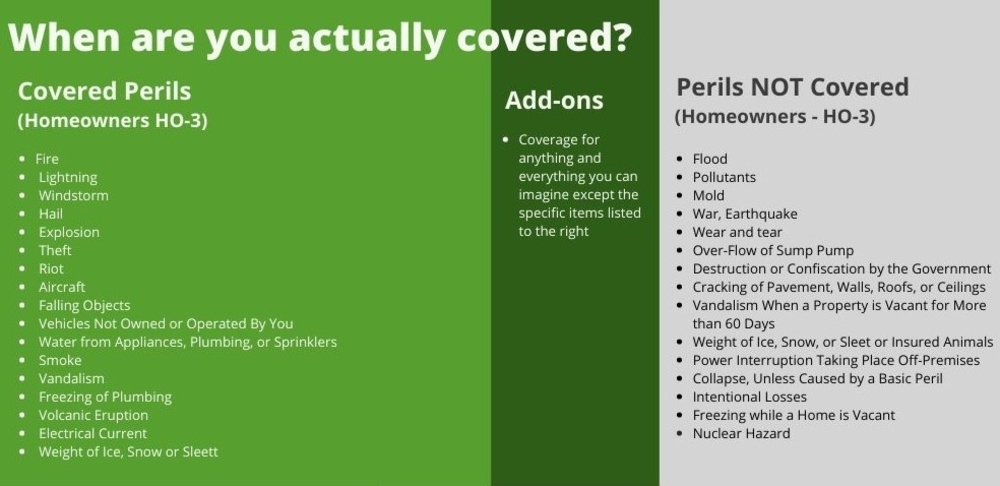 When are you actually covered?

Covered Perils
(Homeowners HO-3)

- Fire
- Lightning
- Windstorm
- Hail
- Explosion
- Theft
- Riot
- Aircraft
- Falling Objects
- Vehicles Not Owned or Operated By You
- Water from Appliances, Plumbing, or Sprinklers
- Smoke
- Vandalism
- Freezing of Plumbing
- Volcanic Eruption
- Electrical Current
- Weight of Ice, Snow or Sleett

Add-ons

- Coverage for anything and everything you can imagine except the specific items listed to the right

Perils NOT Covered
(Homeowners - HO-3)

- Flood
- Pollutants
- Mold
- War, Earthquake
- Wear and tear
- Over-Flow of Sump Pump
- Destruction or Confiscation by the Government
- Cracking of Pavement, Walls, Roofs, or Ceilings
- Vandalism When a Property is Vacant for More than 60 Days
- Weight of Ice, Snow, or Sleet or Insured Animals
- Power Interruption Taking Place Off-Premises
- Collapse, Unless Caused by a Basic Peril
- Intentional Losses
- Freezing while a Home is Vacant
- Nuclear Hazard